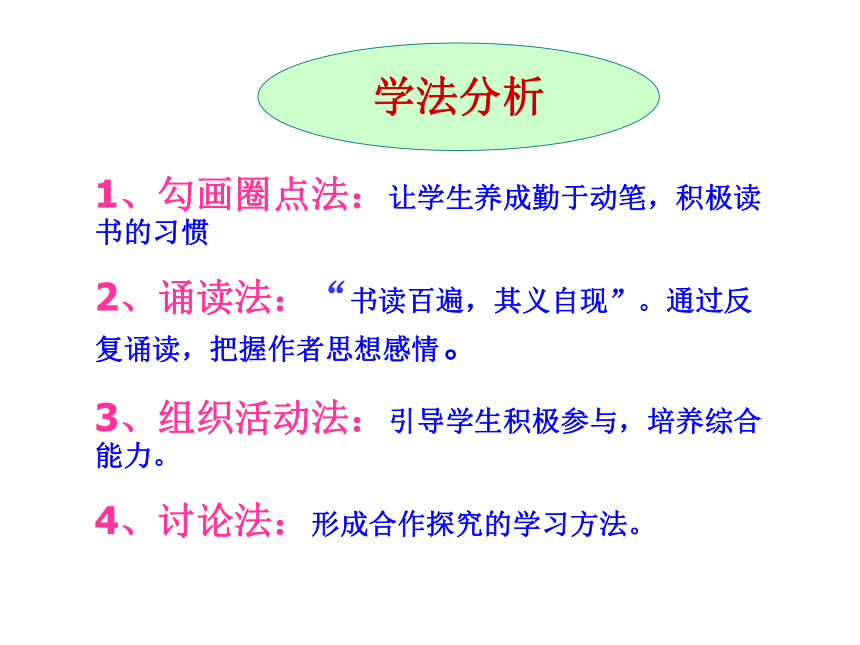 学法分析

1、勾画圈点法：让学生养成勤于动笔，积极读书的习惯

2、诵读法：“书读百遍，其义自现”。通过反复诵读，把握作者思想感情。

3、组织活动法：引导学生积极参与，培养综合能力。

4、讨论法：形成合作探究的学习方法。